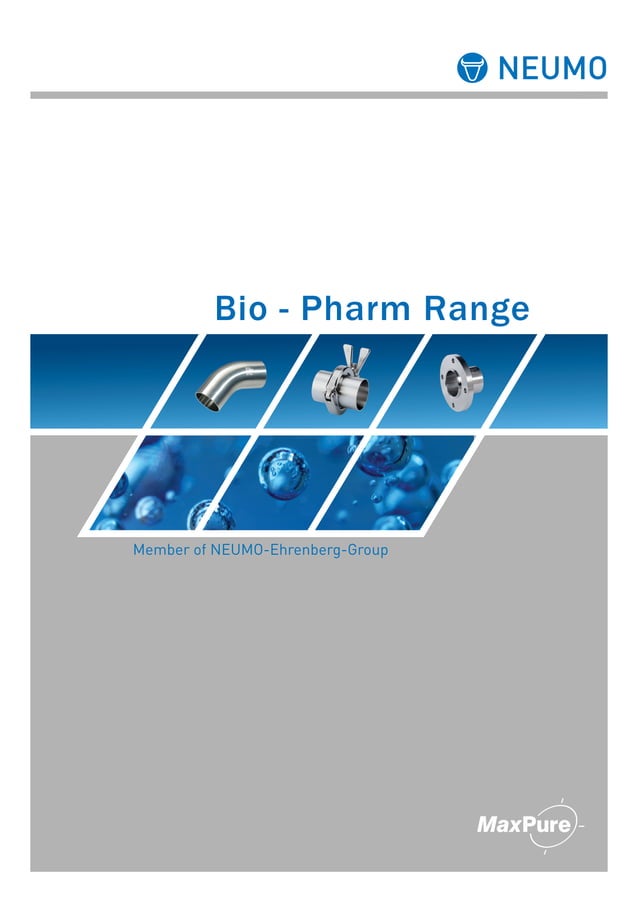 NEUMO

Bio - Pharm Range

Member of NEUMO-Ehrenberg-Group

MaxPure